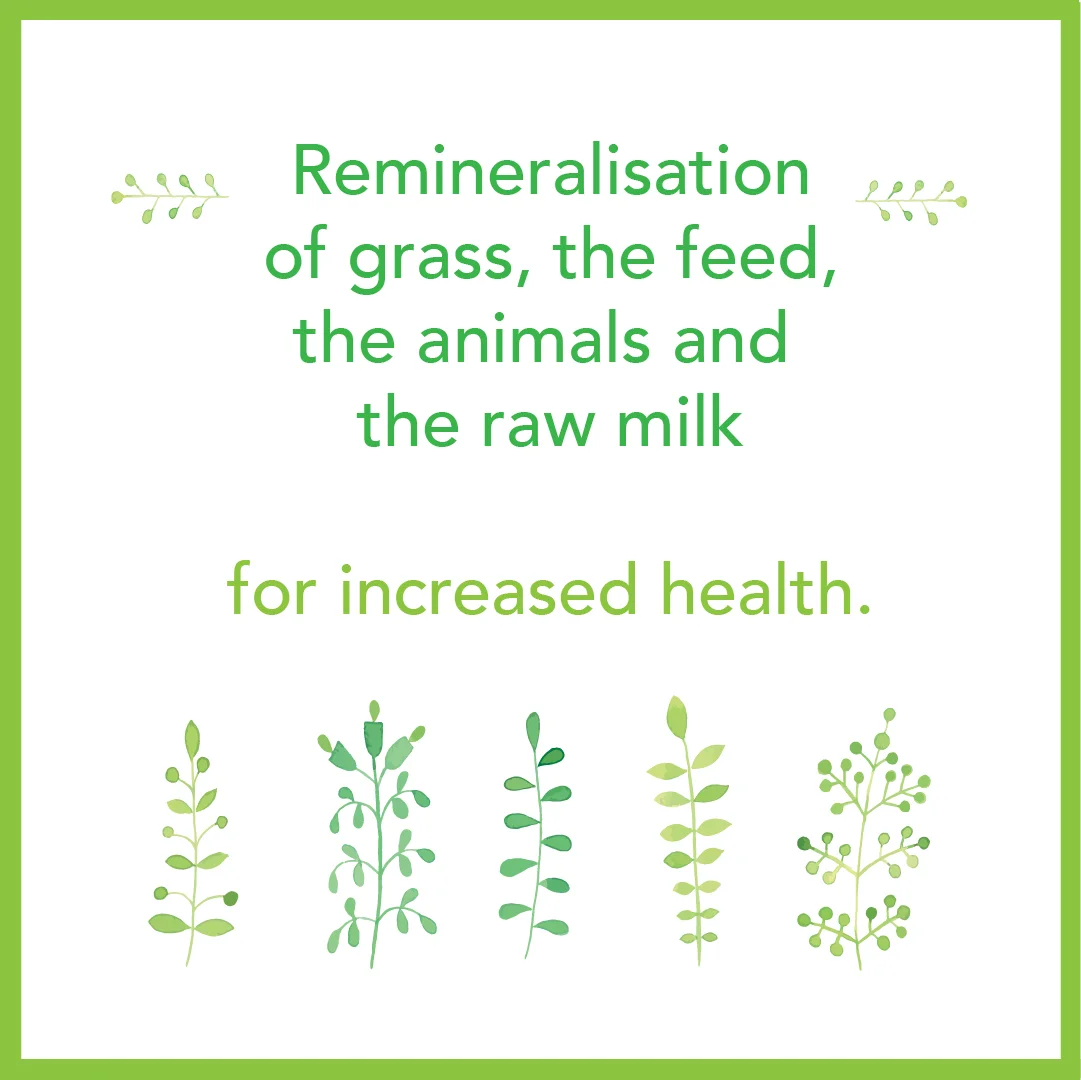 Remineralisation of grass, the feed, the animals and the raw milk

for increased health.